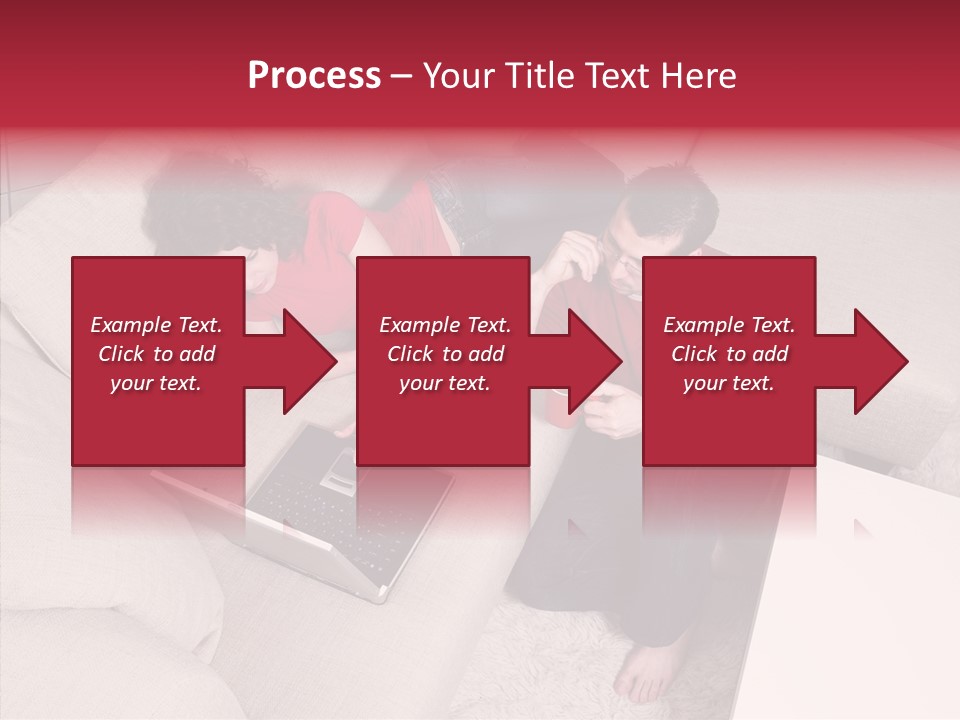 Process – Your Title Text Here

Example Text. Click to add your text.

Example Text. Click to add your text.

Example Text. Click to add your text.